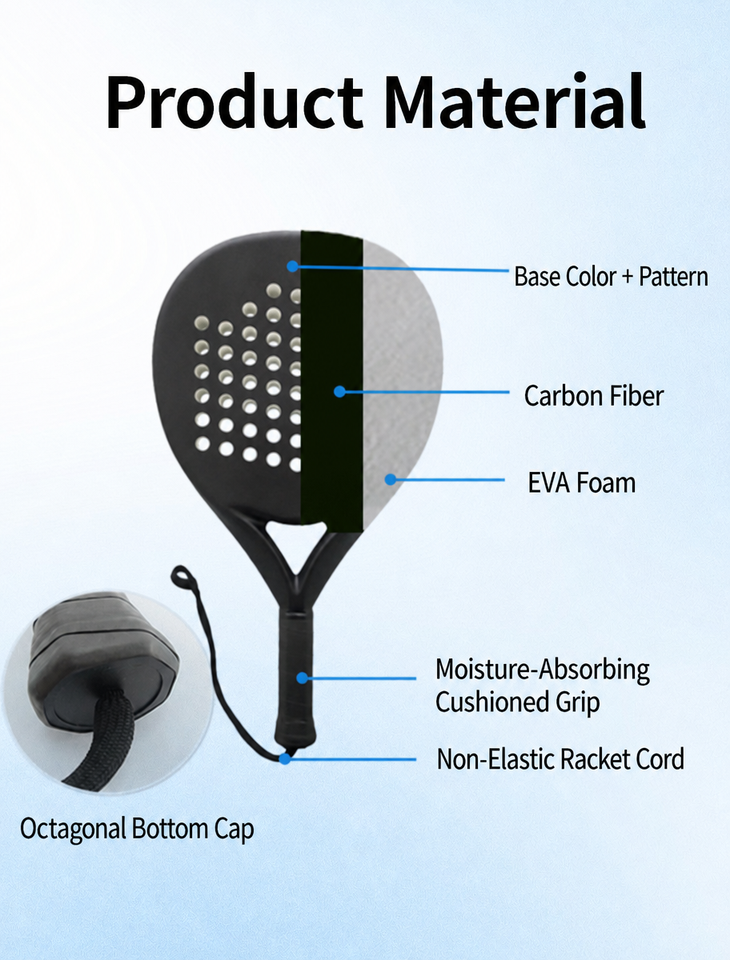 Product Material

Base Color + Pattern

Carbon Fiber

EVA Foam

Moisture-Absorbing Cushioned Grip

Non-Elastic Racket Cord

Octagonal Bottom Cap